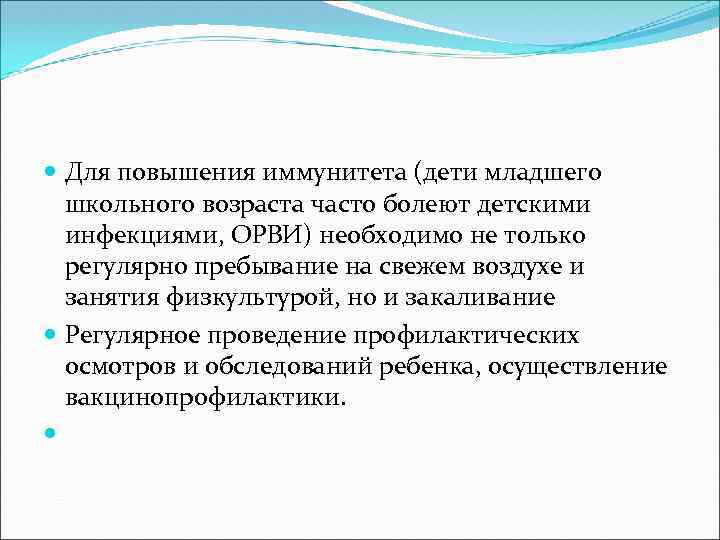 Для повышения иммунитета (дети младшего школьного возраста часто болеют детскими инфекциями, ОРВИ) необходимо не только регулярно пребывание на свежем воздухе и занятия физкультурой, но и закаливание

Регулярное проведение профилактических осмотров и обследований ребенка, осуществление вакцинопрофилактики.